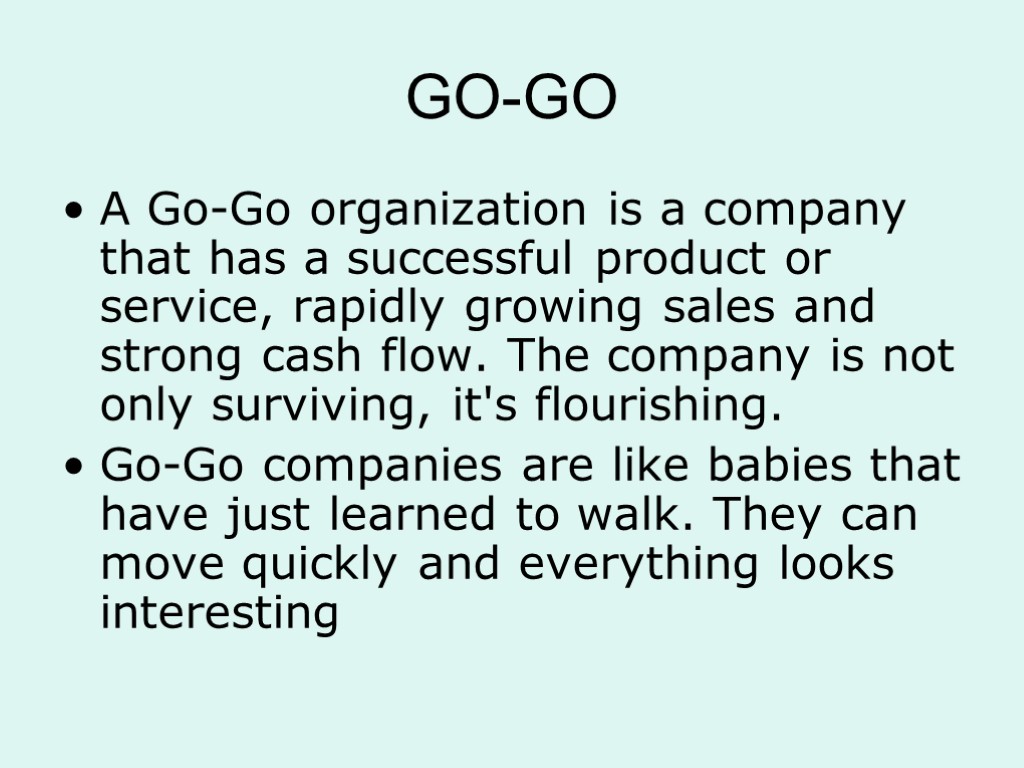 GO-GO

• A Go-Go organization is a company that has a successful product or service, rapidly growing sales and strong cash flow. The company is not only surviving, it's flourishing.
• Go-Go companies are like babies that have just learned to walk. They can move quickly and everything looks interesting